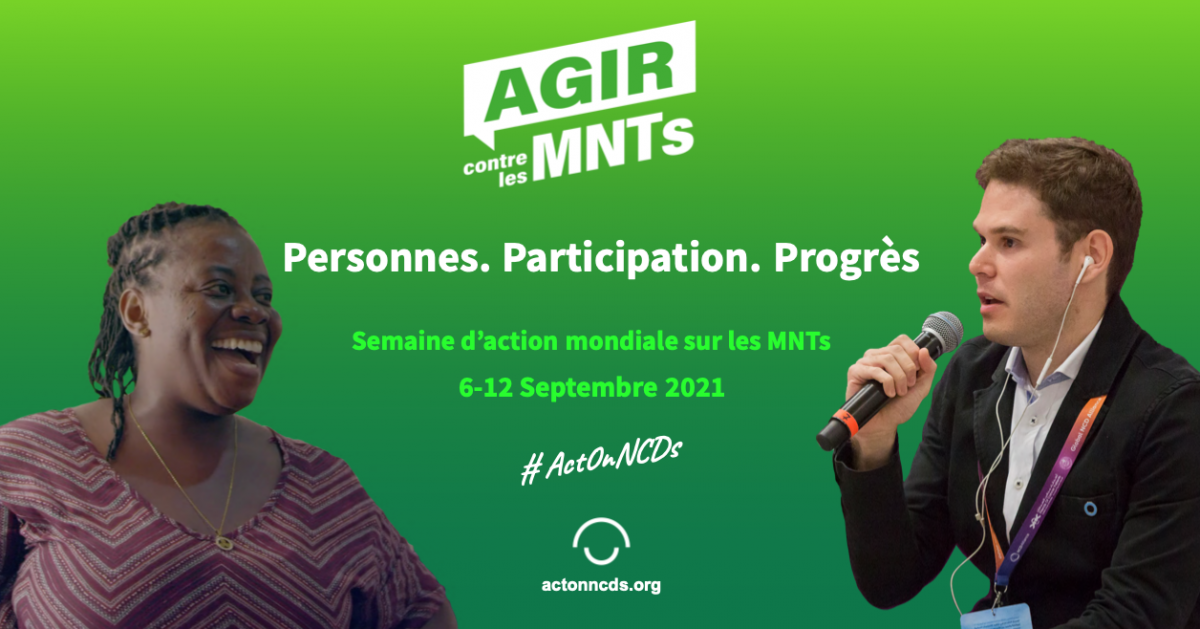 AGIR contre les MNTs

Personnes. Participation. Progrès

Semaine d'action mondiale sur les MNTs

6-12 Septembre 2021

#ActOnNCDs

actonncds.org